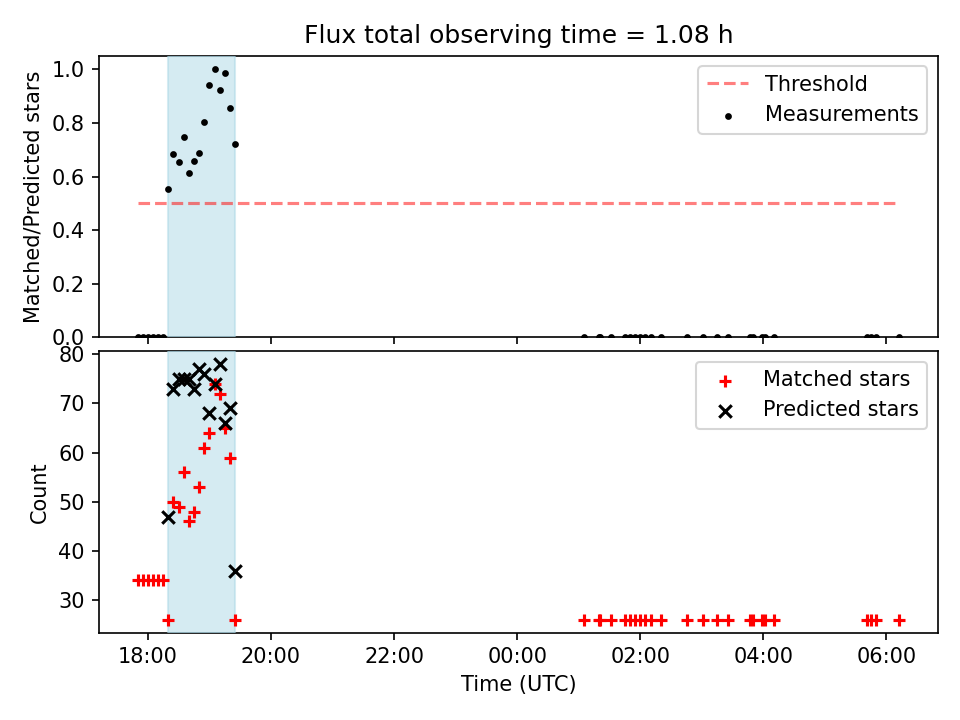 Flux total observing time = 1.08 h

Matched/Predicted stars

1.0
0.8
0.6
0.4
0.2
0.0

Threshold
Measurements

Count

80
70
60
50
40
30

Matched stars
Predicted stars

18:00
20:00
22:00
00:00
02:00
04:00
06:00

Time (UTC)